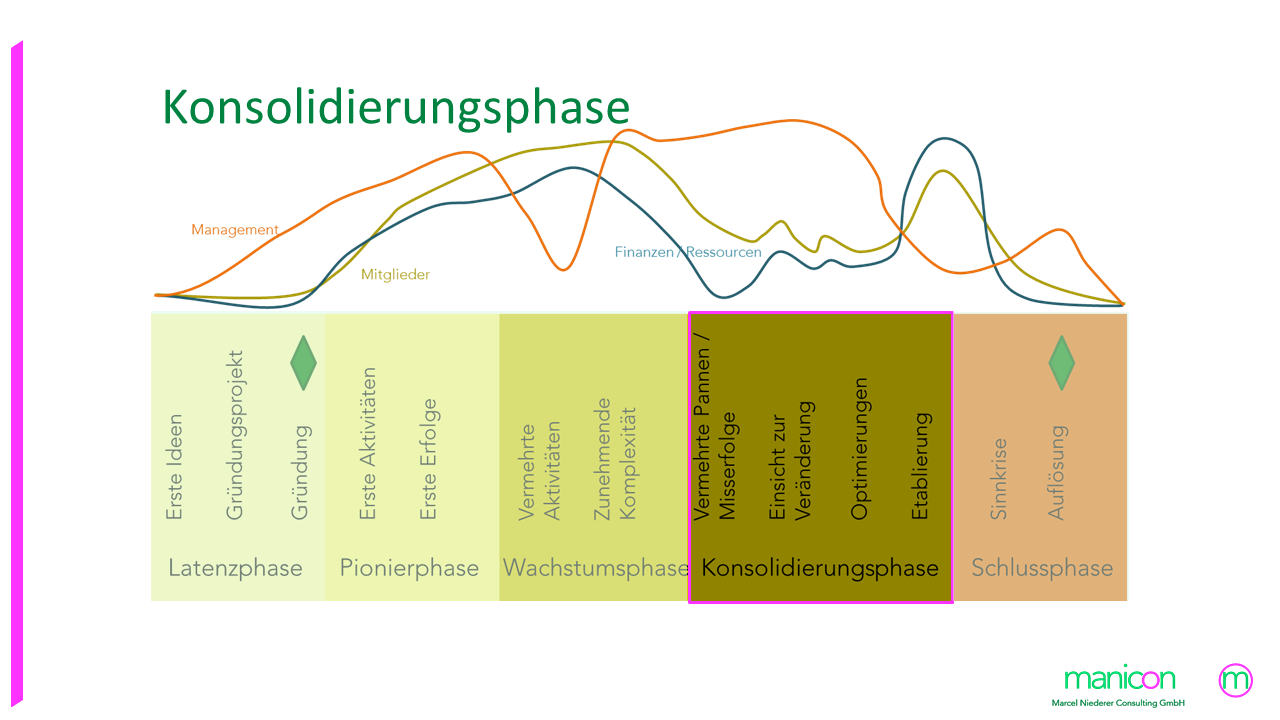 Konsolidierungsphase

Management

Mitglieder

Finanzen / Ressourcen

Erste Ideen
Gründungsprojekt
Gründung
Latenzphase

Erste Aktivitäten
Erste Erfolge
Pionierphase

Vermehrte Aktivitäten
Zunehmende Komplexität
Wachstumsphase

Vermehrte Pannen / Misserfolge
Einsicht zur Veränderung
Optimierungen
Etablierung
Konsolidierungsphase

Sinnkrise
Auflösung
Schlussphase

manicon
Marcel Niederer Consulting GmbH
m